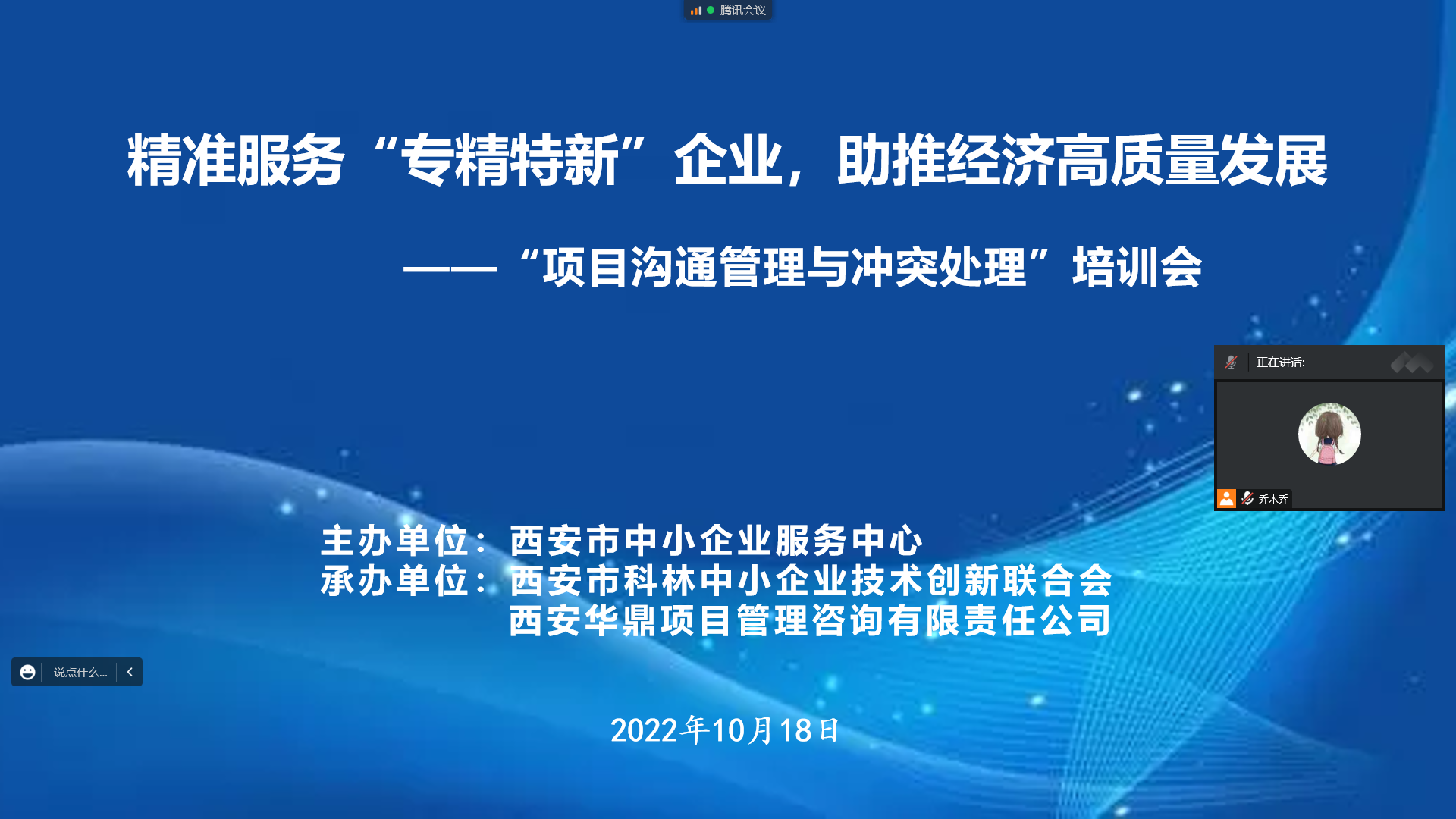 腾讯会议

精准服务“专精特新”企业，助推经济高质量发展

——“项目沟通管理与冲突处理”培训会

正在讲话:

乔木乔

主办单位：西安市中小企业服务中心
承办单位：西安市科林中小企业技术创新联合会
西安华鼎项目管理咨询有限责任公司

说点什么...

2022年10月18日